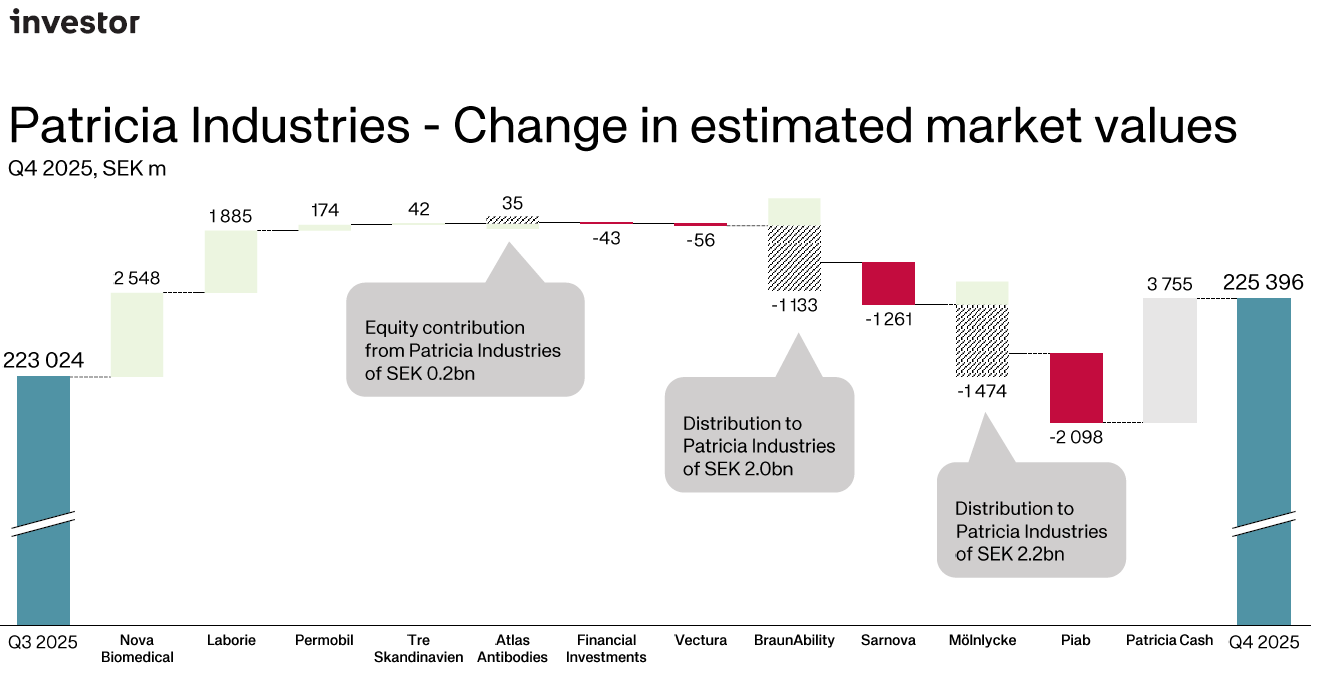 investor

Patricia Industries - Change in estimated market values

Q4 2025, SEK m

223 024

2 548

1 885

174

42

35

-43

-56

-1 133

-1 261

-1 474

-2 098

3 755

225 396

Equity contribution from Patricia Industries of SEK 0.2bn

Distribution to Patricia Industries of SEK 2.0bn

Distribution to Patricia Industries of SEK 2.2bn

Q3 2025

Nova Biomedical

Laborie

Permobil

Tre Skandinavien

Atlas Antibodies

Financial Investments

Vectura

BraunAbility

Sarnova

Mölnlycke

Piab

Patricia Cash

Q4 2025